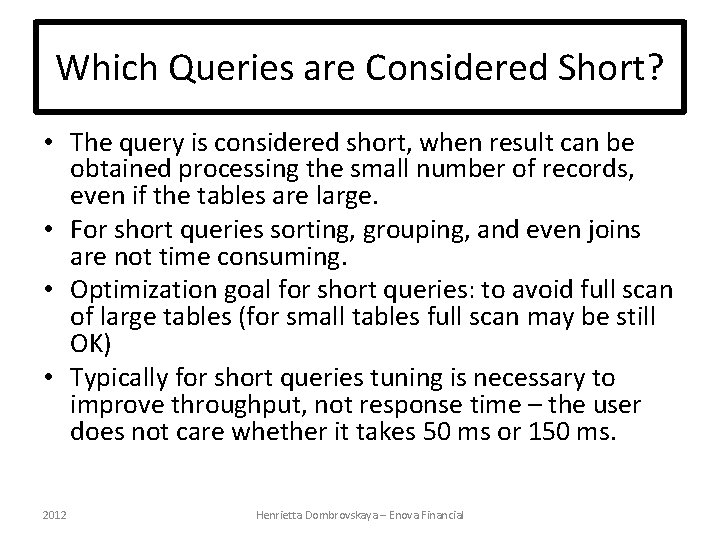 Which Queries are Considered Short?

• The query is considered short, when result can be obtained processing the small number of records, even if the tables are large.
• For short queries sorting, grouping, and even joins are not time consuming.
• Optimization goal for short queries: to avoid full scan of large tables (for small tables full scan may be still OK)
• Typically for short queries tuning is necessary to improve throughput, not response time – the user does not care whether it takes 50 ms or 150 ms.

2012

Henrietta Dombrovskaya – Enova Financial